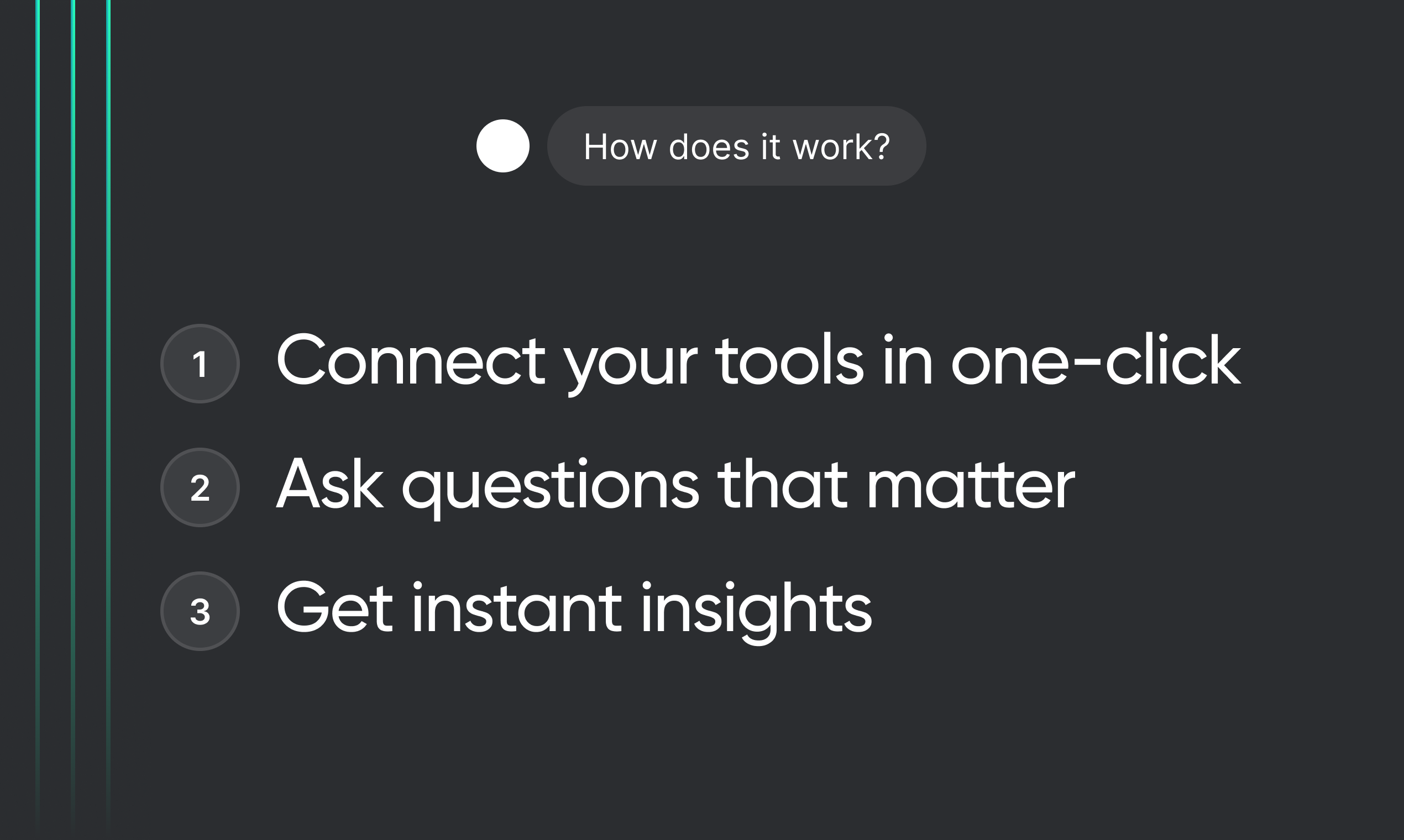 How does it work?

1 Connect your tools in one-click

2 Ask questions that matter

3 Get instant insights